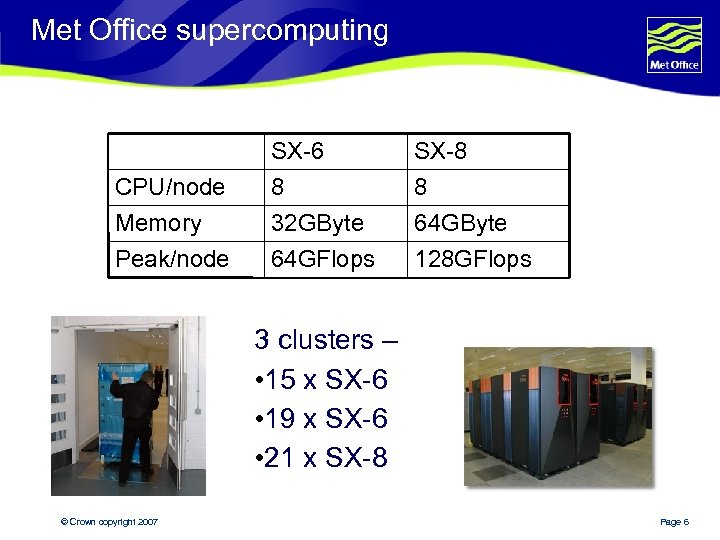 Met Office supercomputing

Met Office

| | SX-6 | SX-8 |
|---|---|---|
| CPU/node | 8 | 8 |
| Memory | 32GByte | 64GByte |
| Peak/node | 64GFlops | 128GFlops |

3 clusters –
•15 x SX-6
•19 x SX-6
•21 x SX-8

© Crown copyright 2007

Page 6